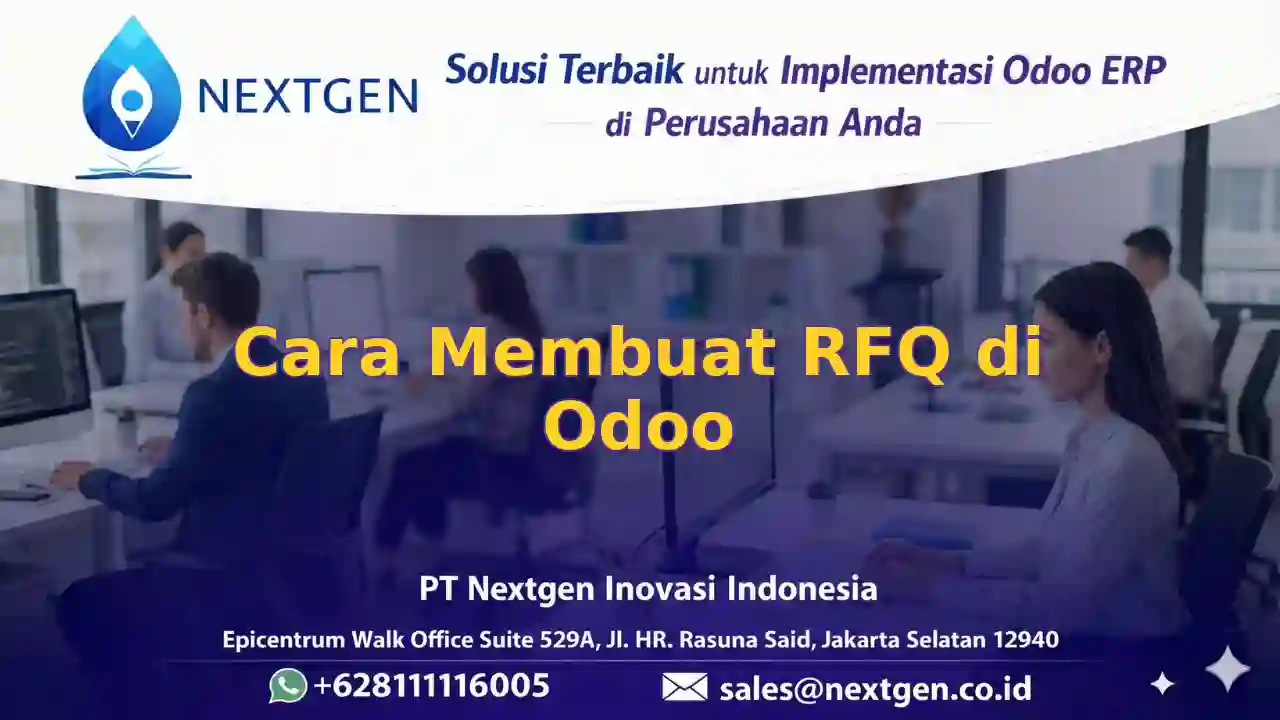 NEXTGEN

Solusi Terbaik untuk Implementasi Odoo ERP di Perusahaan Anda

Cara Membuat RFQ di Odoo

PT Nextgen Inovasi Indonesia

Epicentrum Walk Office Suite 529A, Jl. HR. Rasuna Said, Jakarta Selatan 12940

+628111116005

sales@nextgen.co.id